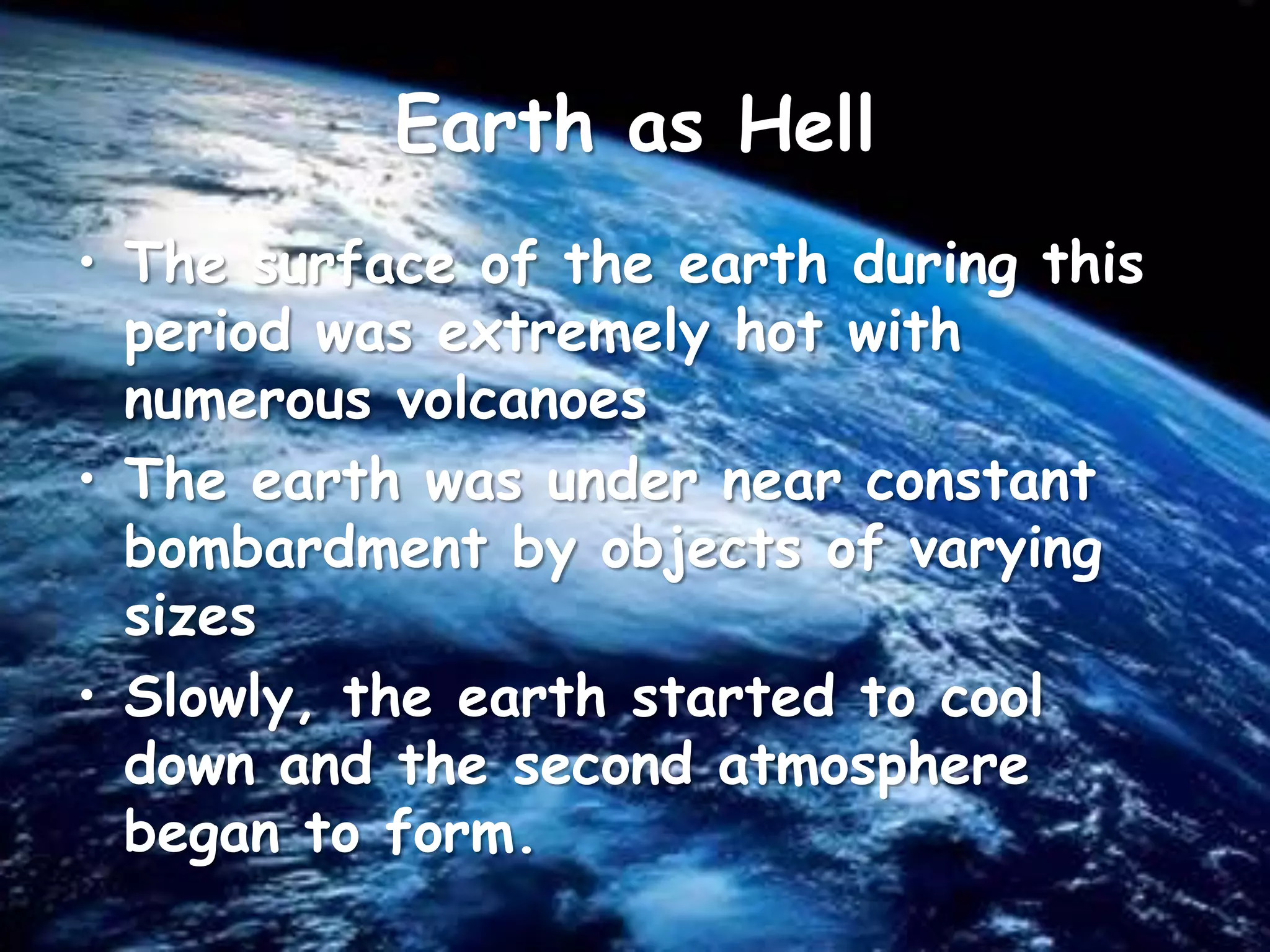 Earth as Hell

• The surface of the earth during this period was extremely hot with numerous volcanoes

• The earth was under near constant bombardment by objects of varying sizes

• Slowly, the earth started to cool down and the second atmosphere began to form.